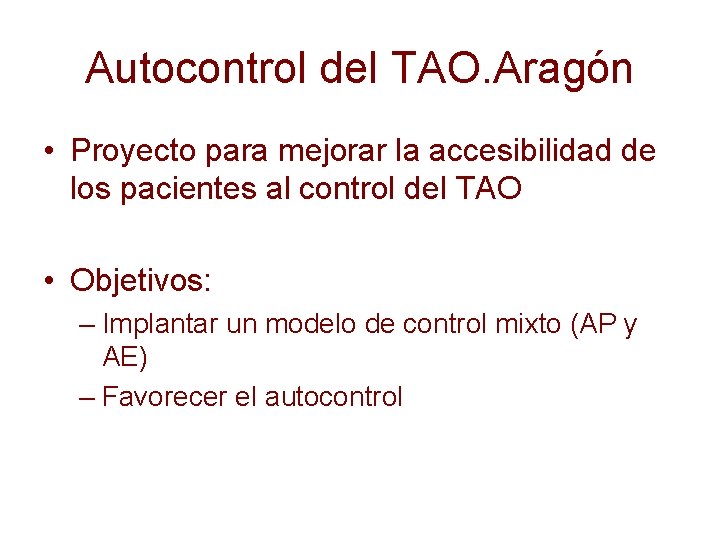 Autocontrol del TAO.Aragón

• Proyecto para mejorar la accesibilidad de los pacientes al control del TAO

• Objetivos:
– Implantar un modelo de control mixto (AP y AE)
– Favorecer el autocontrol